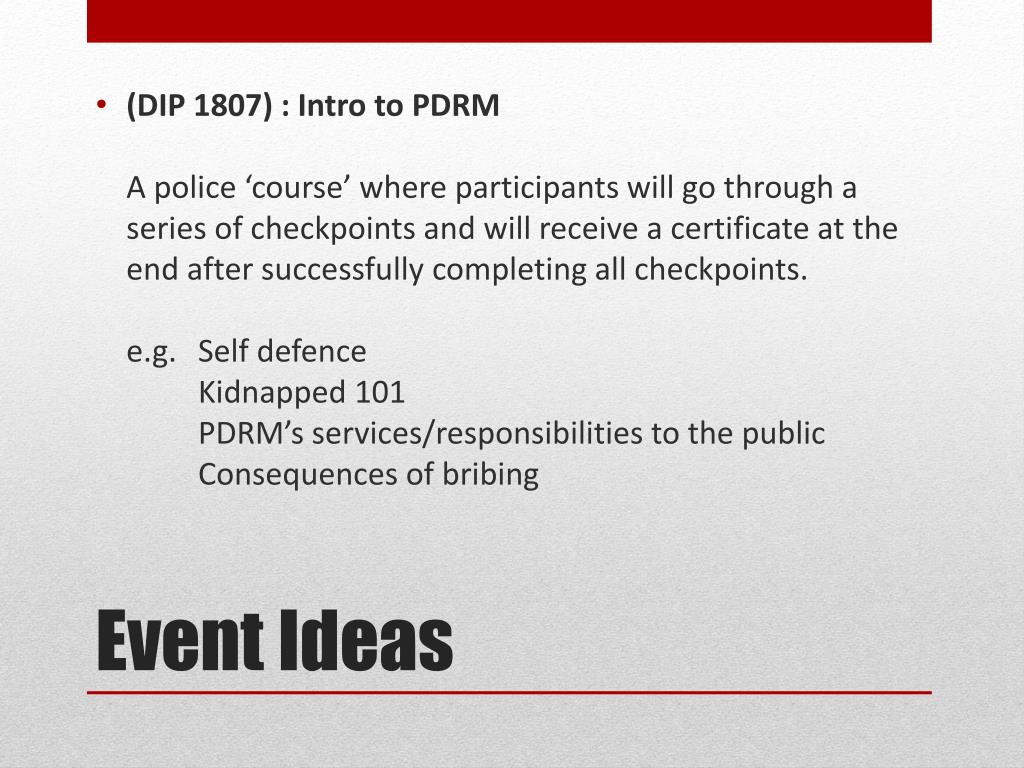 • (DIP 1807) : Intro to PDRM

A police ‘course’ where participants will go through a series of checkpoints and will receive a certificate at the end after successfully completing all checkpoints.

e.g. Self defence
Kidnapped 101
PDRM’s services/responsibilities to the public
Consequences of bribing

Event Ideas